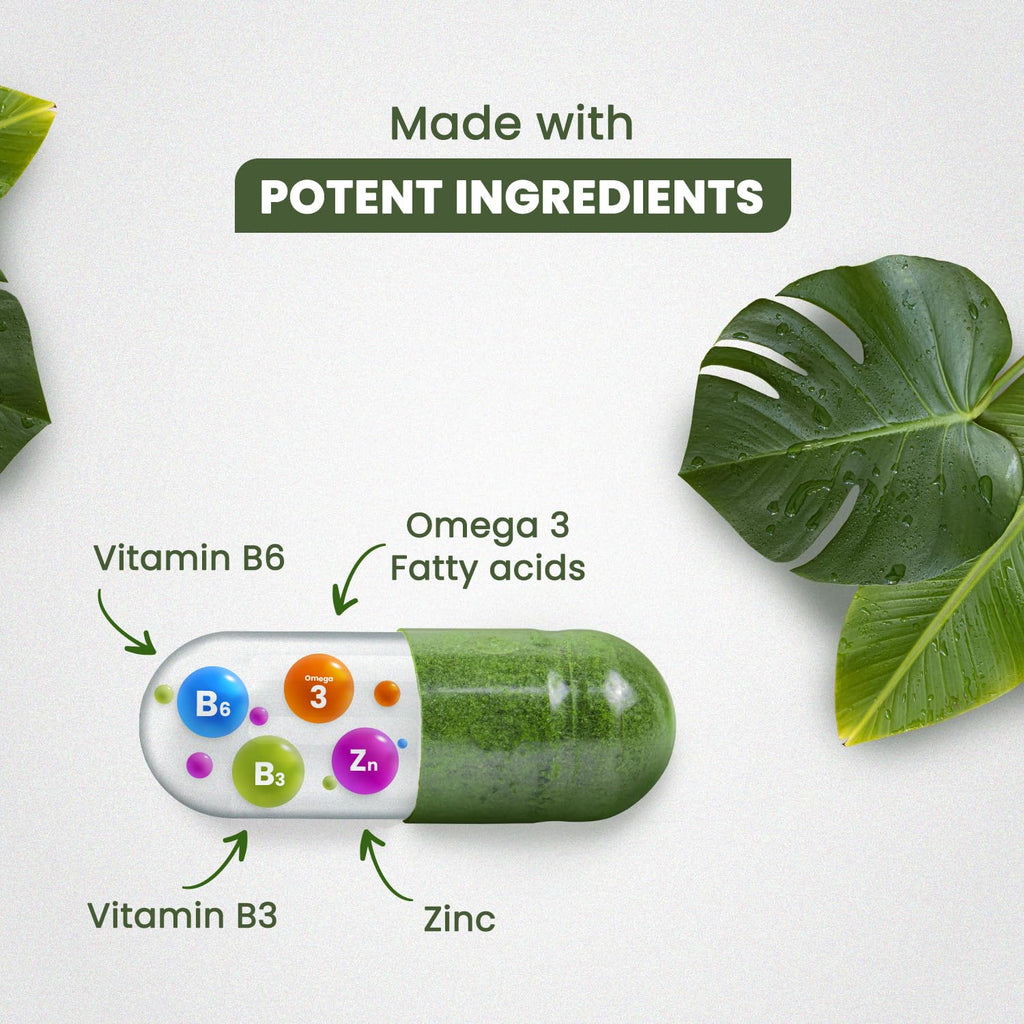 Made with

POTENT INGREDIENTS

Vitamin B6

Omega 3
Fatty acids

B6

Omega
3

B3

Zn

Vitamin B3

Zinc